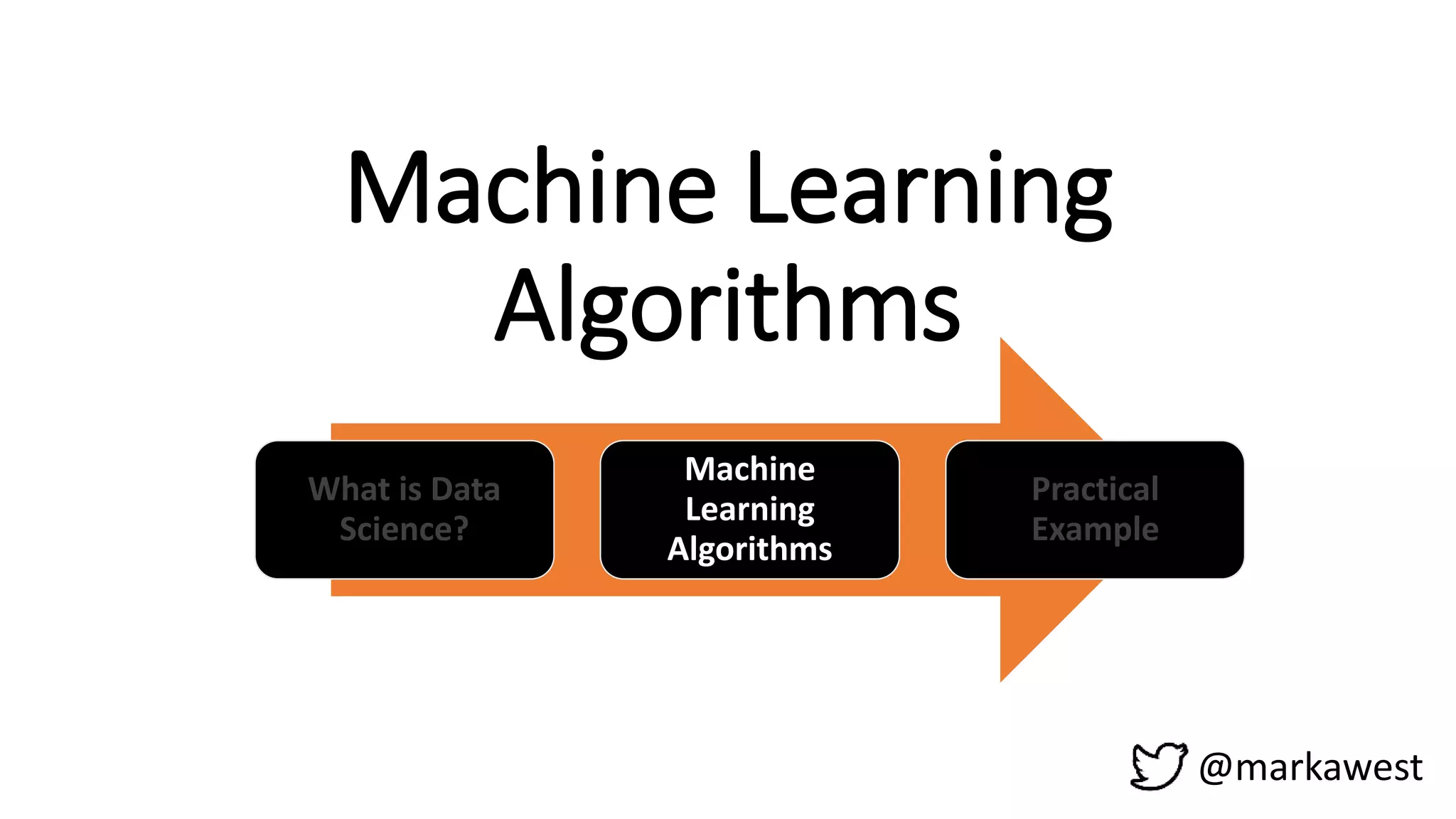 Machine Learning Algorithms

What is Data Science?

Machine Learning Algorithms

Practical Example

@markawest